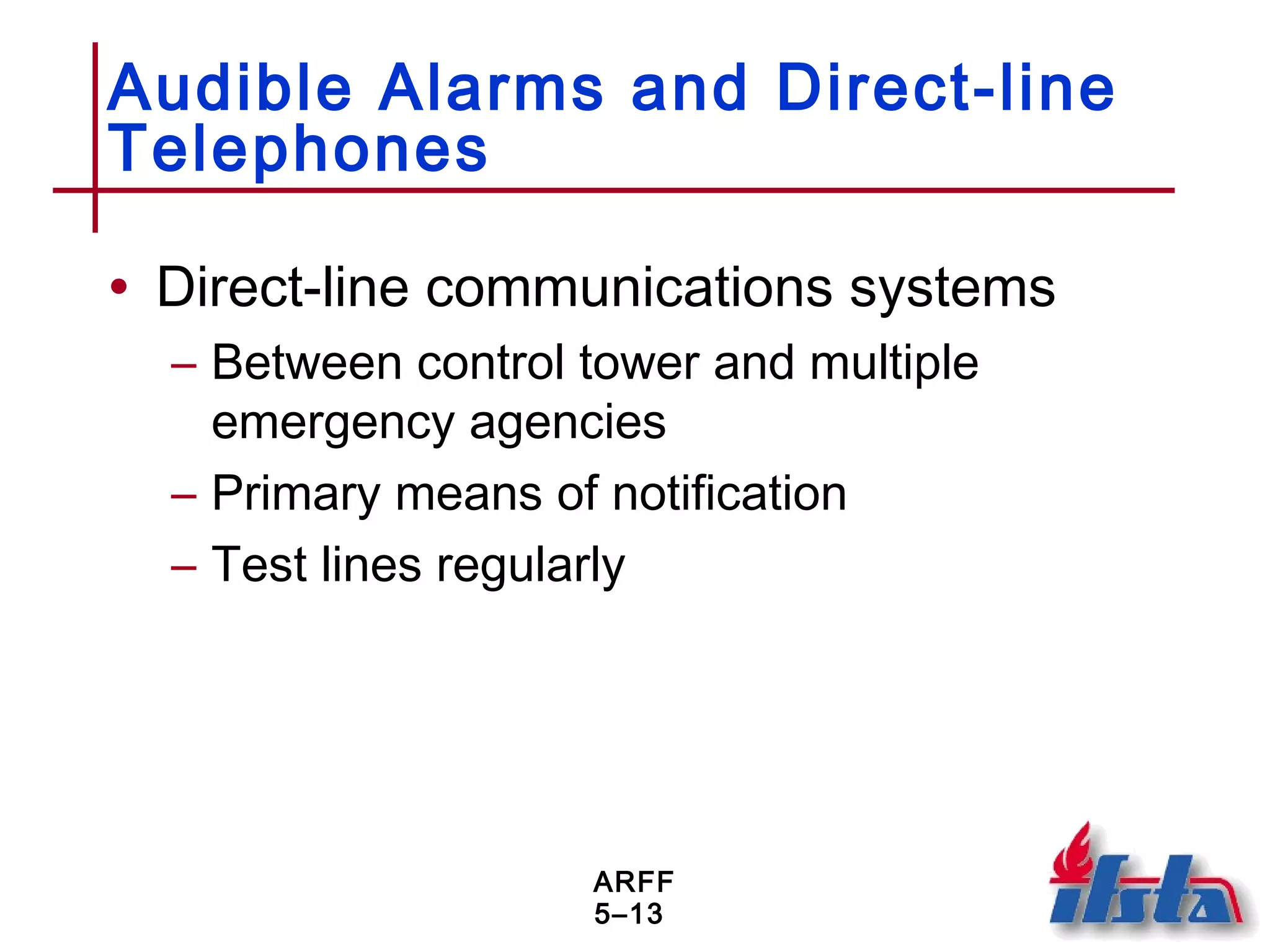 Audible Alarms and Direct-line Telephones

• Direct-line communications systems
 – Between control tower and multiple emergency agencies
 – Primary means of notification
 – Test lines regularly

ARFF
5–13

ifsta